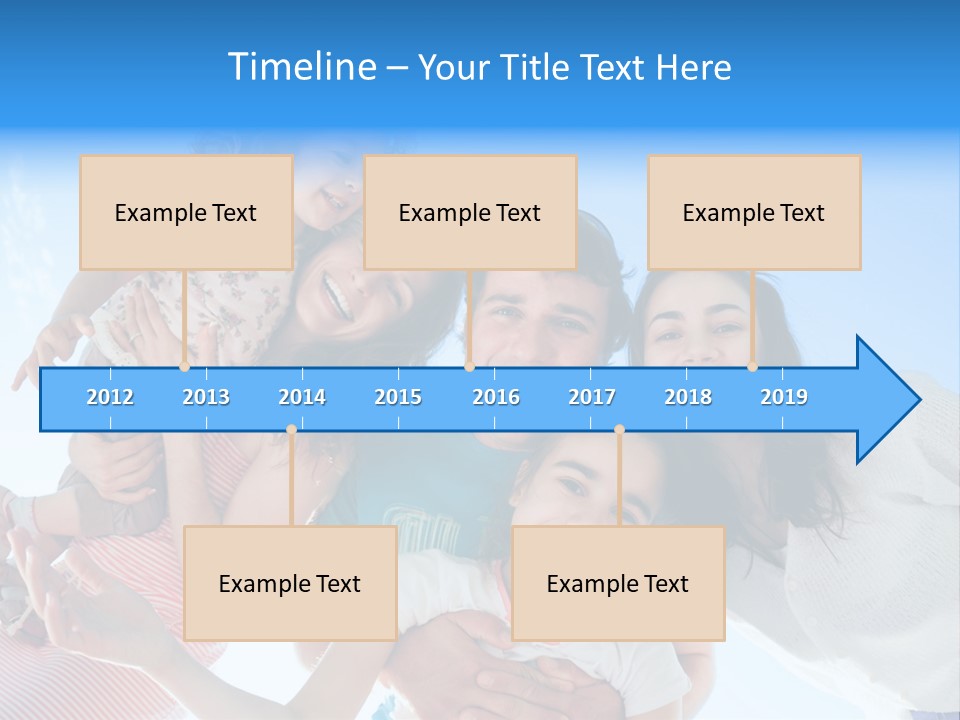 Timeline – Your Title Text Here

Example Text

Example Text

Example Text

2012 2013 2014 2015 2016 2017 2018 2019

Example Text

Example Text